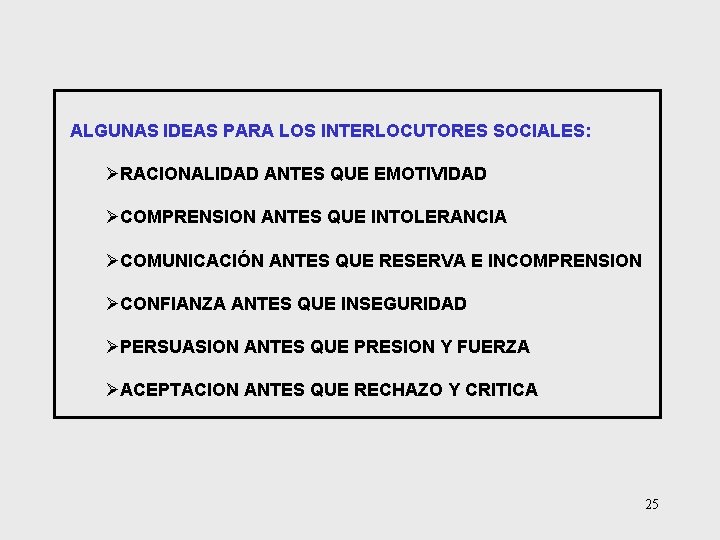 ALGUNAS IDEAS PARA LOS INTERLOCUTORES SOCIALES:

➢RACIONALIDAD ANTES QUE EMOTIVIDAD

➢COMPRENSION ANTES QUE INTOLERANCIA

➢COMUNICACIÓN ANTES QUE RESERVA E INCOMPRENSION

➢CONFIANZA ANTES QUE INSEGURIDAD

➢PERSUASION ANTES QUE PRESION Y FUERZA

➢ACEPTACION ANTES QUE RECHAZO Y CRITICA

25